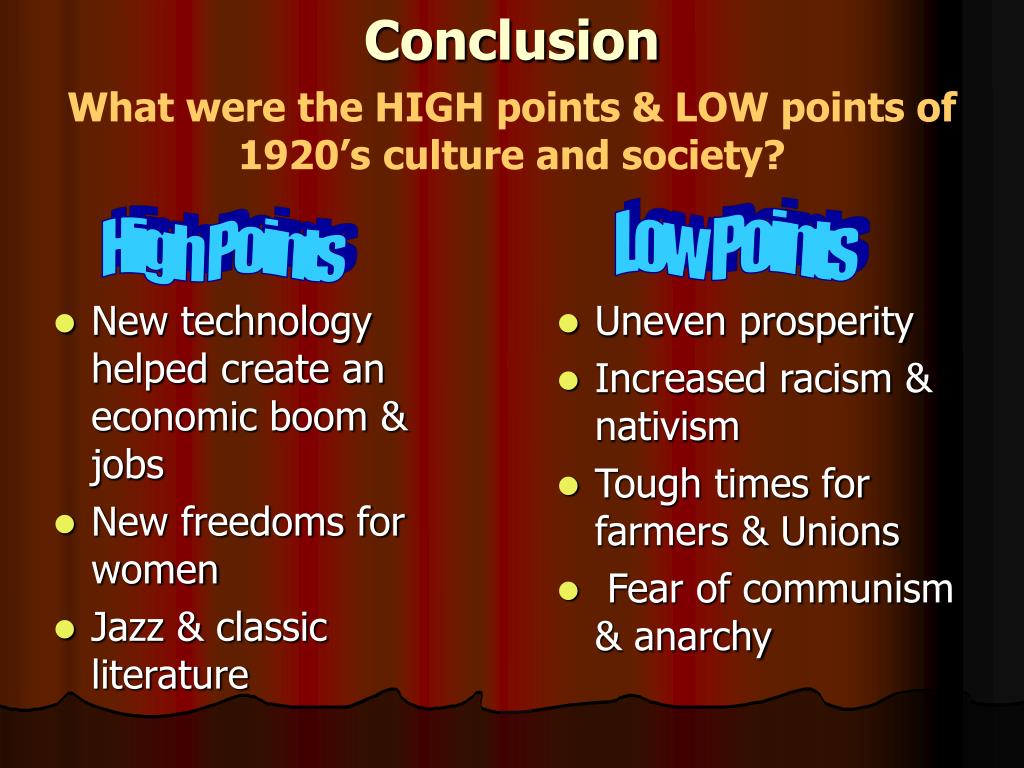 Conclusion

What were the HIGH points & LOW points of 1920's culture and society?

High Points

- New technology helped create an economic boom & jobs
- New freedoms for women
- Jazz & classic literature

Low Points

- Uneven prosperity
- Increased racism & nativism
- Tough times for farmers & Unions
- Fear of communism & anarchy